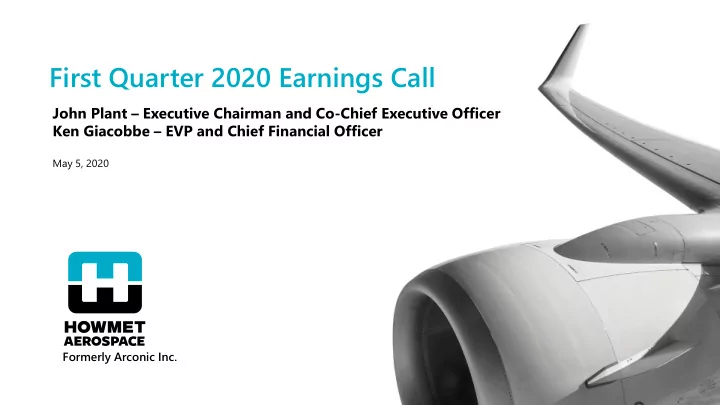 First Quarter 2020 Earnings Call

John Plant – Executive Chairman and Co-Chief Executive Officer
Ken Giacobbe – EVP and Chief Financial Officer

May 5, 2020

HOWMET
AEROSPACE
Formerly Arconic Inc.